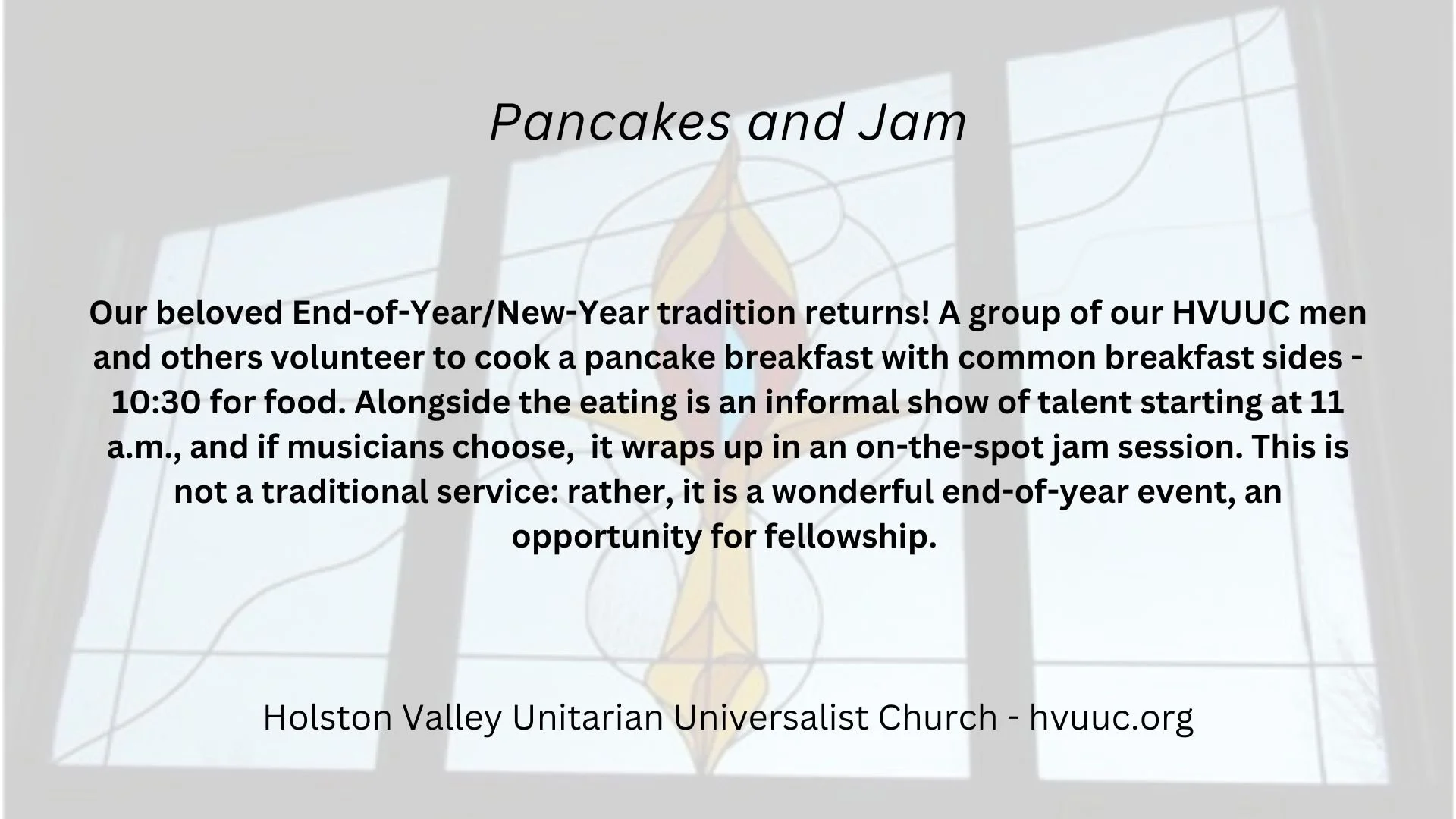 Pancakes and Jam

Our beloved End-of-Year/New-Year tradition returns! A group of our HVUUC men and others volunteer to cook a pancake breakfast with common breakfast sides - 10:30 for food. Alongside the eating is an informal show of talent starting at 11 a.m., and if musicians choose,  it wraps up in an on-the-spot jam session. This is not a traditional service: rather, it is a wonderful end-of-year event, an opportunity for fellowship.

Holston Valley Unitarian Universalist Church - hvuuc.org